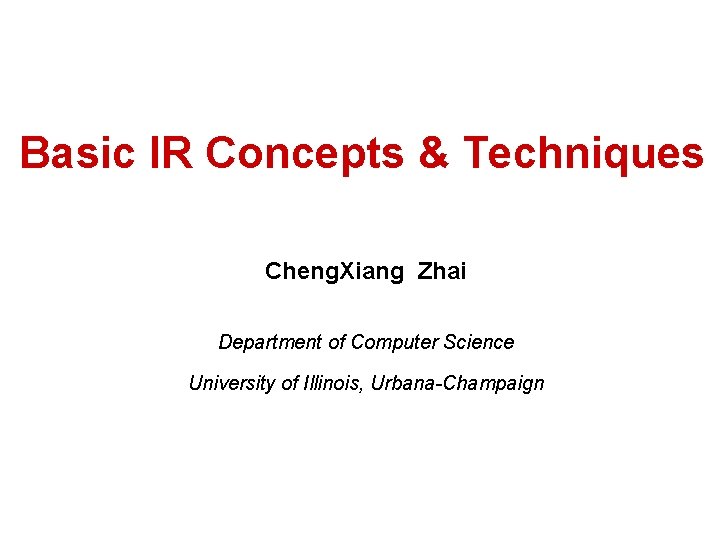 Basic IR Concepts & Techniques

ChengXiang Zhai

Department of Computer Science

University of Illinois, Urbana-Champaign